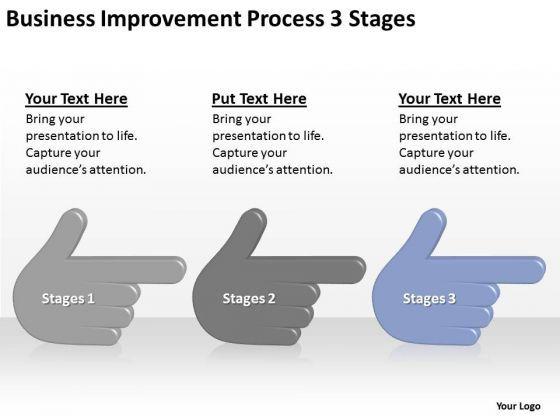 Business Improvement Process 3 Stages

Your Text Here
Bring your presentation to life. Capture your audience's attention.

Put Text Here
Bring your presentation to life. Capture your audience's attention.

Your Text Here
Bring your presentation to life. Capture your audience's attention.

Stages 1

Stages 2

Stages 3

Your Logo